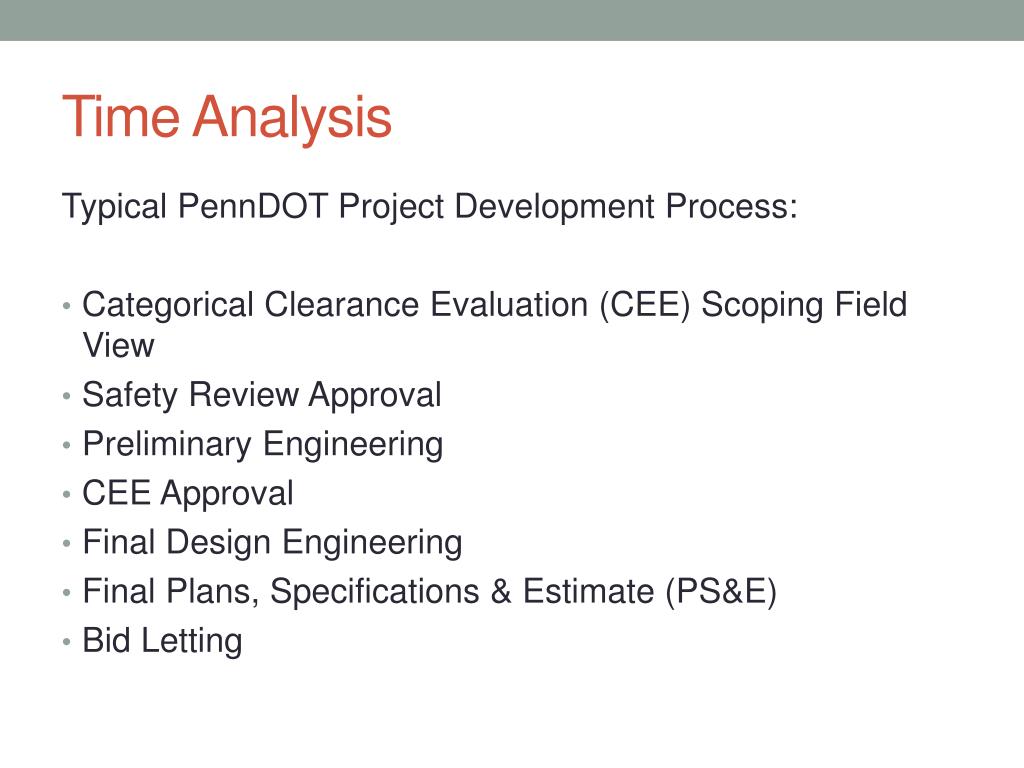 Time Analysis

Typical PennDOT Project Development Process:

• Categorical Clearance Evaluation (CEE) Scoping Field View
• Safety Review Approval
• Preliminary Engineering
• CEE Approval
• Final Design Engineering
• Final Plans, Specifications & Estimate (PS&E)
• Bid Letting